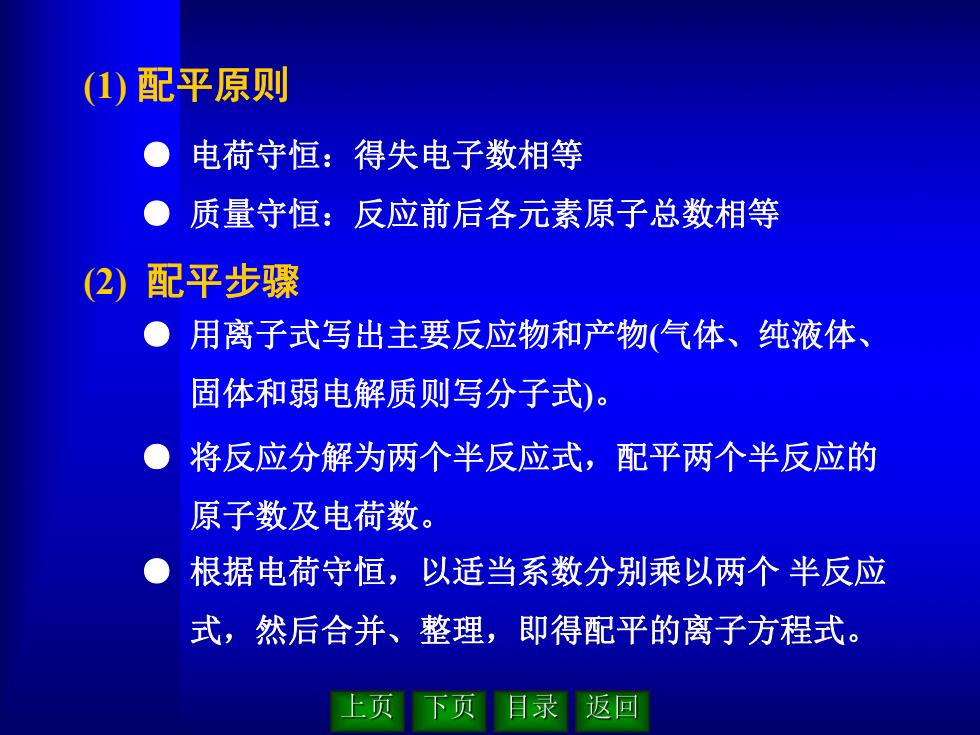 (1) 配平原则

● 电荷守恒：得失电子数相等

● 质量守恒：反应前后各元素原子总数相等

(2) 配平步骤

● 用离子式写出主要反应物和产物(气体、纯液体、固体和弱电解质则写分子式)。

● 将反应分解为两个半反应式，配平两个半反应的原子数及电荷数。

● 根据电荷守恒，以适当系数分别乘以两个 半反应式，然后合并、整理，即得配平的离子方程式。

上页 下页 目录 返回